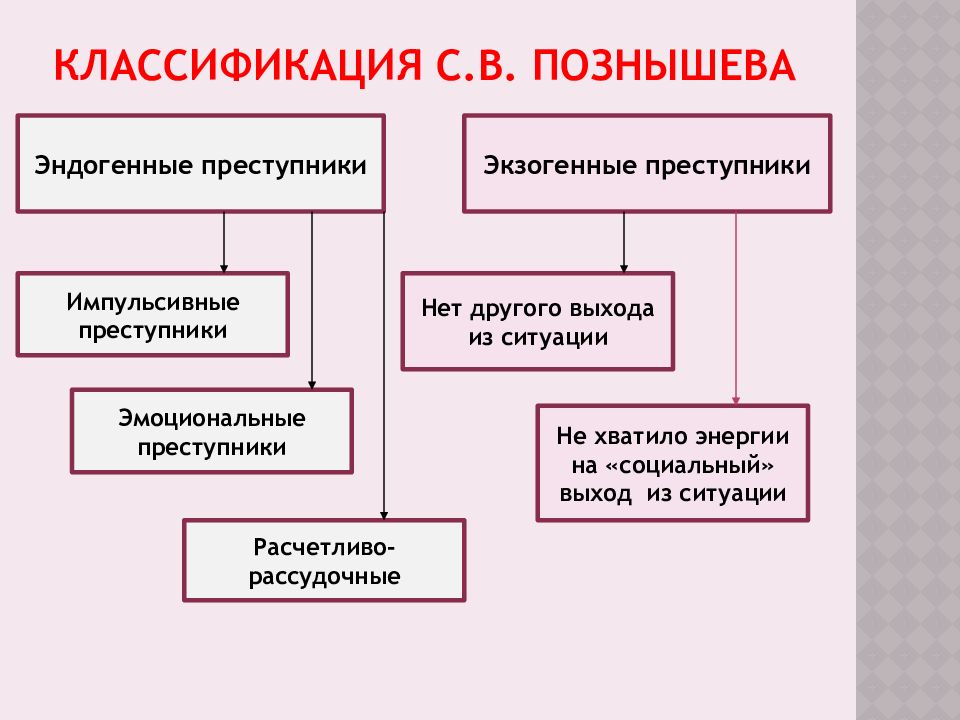 КЛАССИФИКАЦИЯ С.В. ПОЗНЫШЕВА

Эндогенные преступники

Импульсивные преступники

Эмоциональные преступники

Расчетливо-рассудочные

Экзогенные преступники

Нет другого выхода из ситуации

Не хватило энергии на «социальный» выход  из ситуации